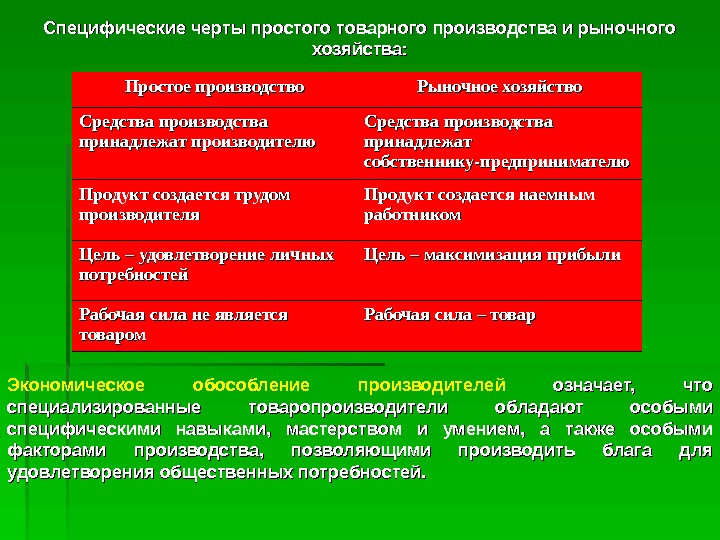 Специфические черты простого товарного производства и рыночного хозяйства:

| Простое производство | Рыночное хозяйство |
|---|---|
| Средства производства принадлежат производителю | Средства производства принадлежат собственнику-предпринимателю |
| Продукт создается трудом производителя | Продукт создается наемным работником |
| Цель – удовлетворение личных потребностей | Цель – максимизация прибыли |
| Рабочая сила не является товаром | Рабочая сила – товар |

Экономическое обособление производителей означает, что специализированные товаропроизводители обладают особыми специфическими навыками, мастерством и умением, а также особыми факторами производства, позволяющими производить блага для удовлетворения общественных потребностей.